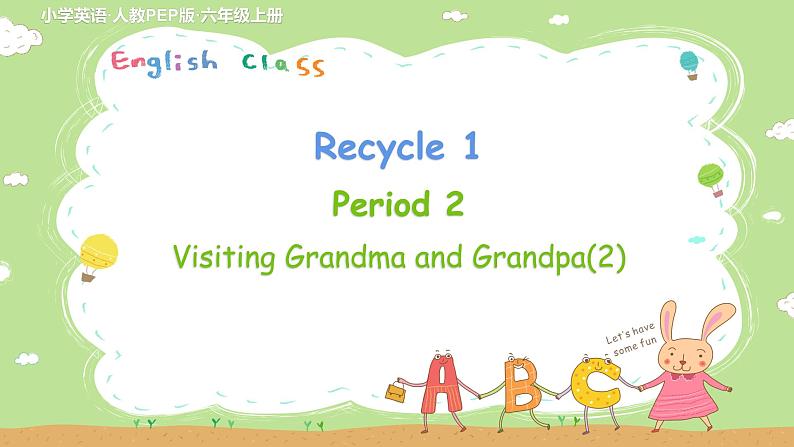 小学英语·人教PEP版·六年级上册

English Class

Recycle 1

Period 2

Visiting Grandma and Grandpa(2)

Let's have some fun

A B C